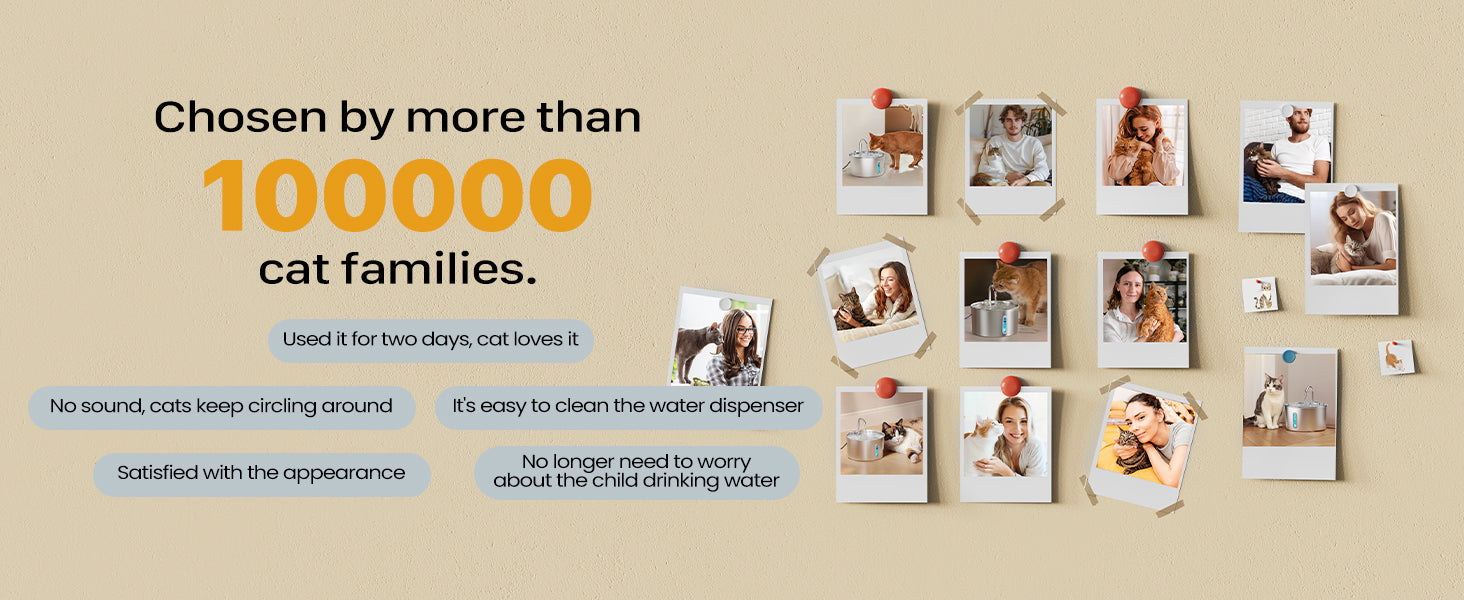 Chosen by more than
100000
cat families.

Used it for two days, cat loves it

No sound, cats keep circling around

It's easy to clean the water dispenser

Satisfied with the appearance

No longer need to worry about the child drinking water